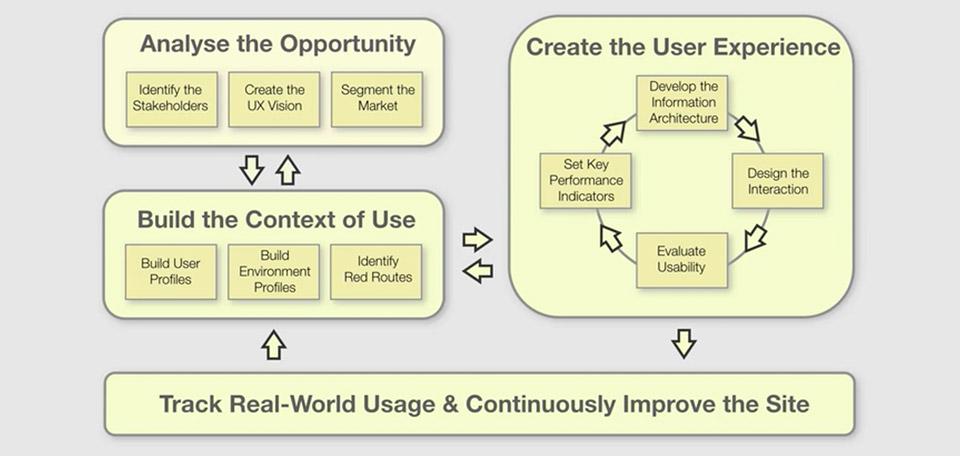 Analyse the Opportunity

Identify the Stakeholders

Create the UX Vision

Segment the Market

Build the Context of Use

Build User Profiles

Build Environment Profiles

Identify Red Routes

Create the User Experience

Develop the Information Architecture

Design the Interaction

Evaluate Usability

Set Key Performance Indicators

Track Real-World Usage & Continuously Improve the Site